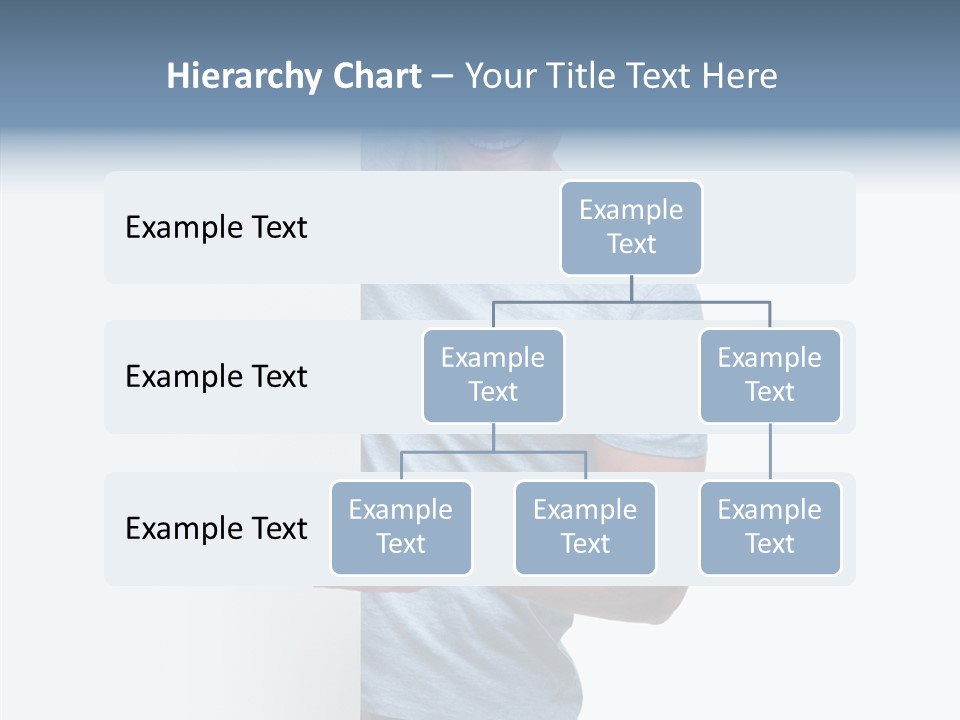 Hierarchy Chart – Your Title Text Here

Example Text

Example Text

Example Text

Example Text

Example Text

Example Text

Example Text

Example Text

Example Text